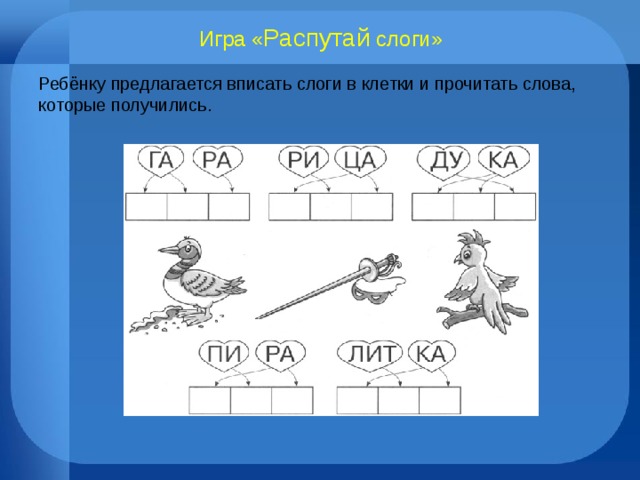 Игра «Распутай слоги»

Ребёнку предлагается вписать слоги в клетки и прочитать слова, которые получились.

ГА РА

РИ ЦА

ДУ КА

ПИ РА

ЛИТ КА